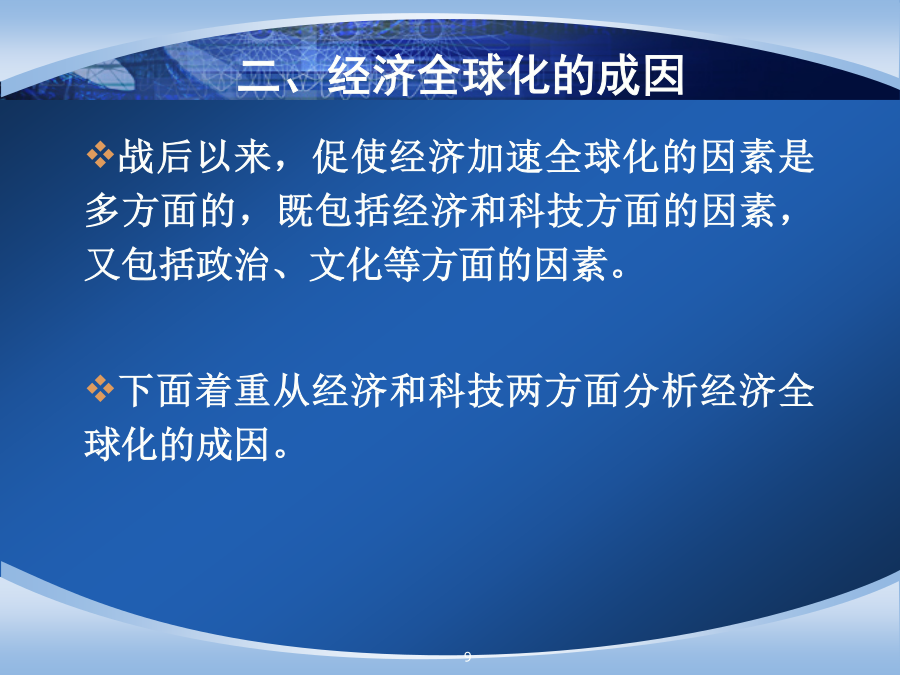 二、经济全球化的成因

❖战后以来，促使经济加速全球化的因素是多方面的，既包括经济和科技方面的因素，又包括政治、文化等方面的因素。

❖下面着重从经济和科技两方面分析经济全球化的成因。

9